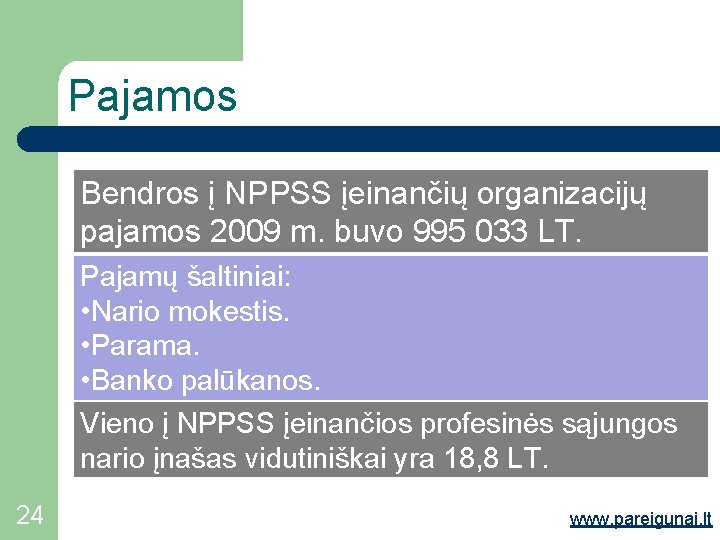 Pajamos

Bendros į NPPSS įeinančių organizacijų pajamos 2009 m. buvo 995 033 LT.

Pajamų šaltiniai:
•Nario mokestis.
•Parama.
•Banko palūkanos.

Vieno į NPPSS įeinančios profesinės sąjungos nario įnašas vidutiniškai yra 18,8 LT.

24

www.pareigunai.lt